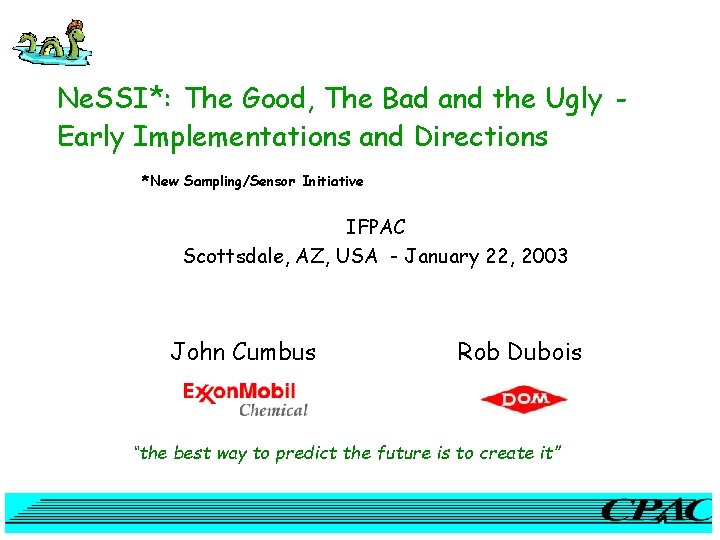 NeSSI*: The Good, The Bad and the Ugly - Early Implementations and Directions

*New Sampling/Sensor Initiative

IFPAC
Scottsdale, AZ, USA - January 22, 2003

John Cumbus

ExxonMobil
Chemical

Rob Dubois

DOW

"the best way to predict the future is to create it"

CPAC